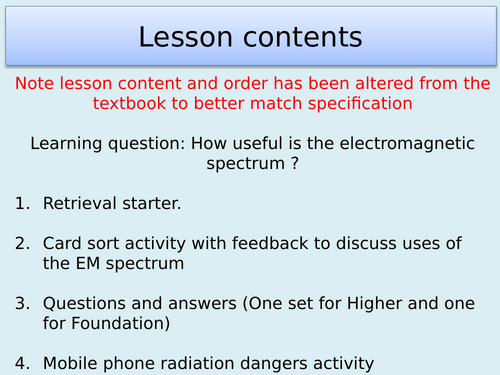 Lesson contents

Note lesson content and order has been altered from the textbook to better match specification

Learning question: How useful is the electromagnetic spectrum ?

1. Retrieval starter.

2. Card sort activity with feedback to discuss uses of the EM spectrum

3. Questions and answers (One set for Higher and one for Foundation)

4. Mobile phone radiation dangers activity